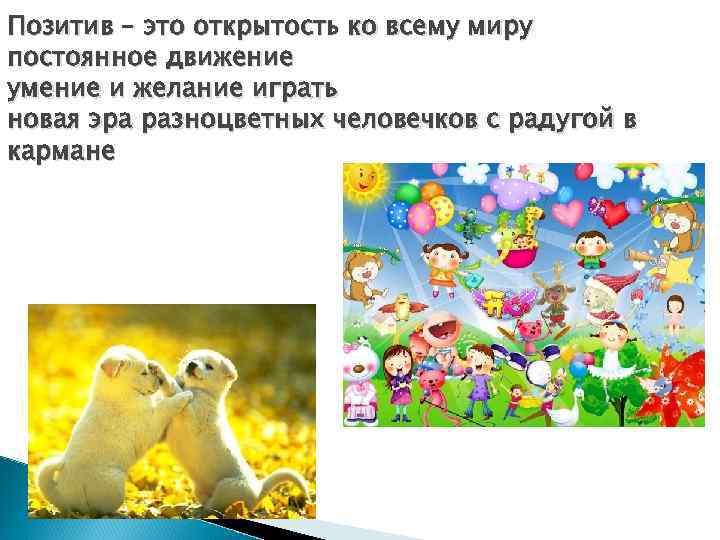 Позитив – это открытость ко всему миру
постоянное движение
умение и желание играть
новая эра разноцветных человечков с радугой в кармане